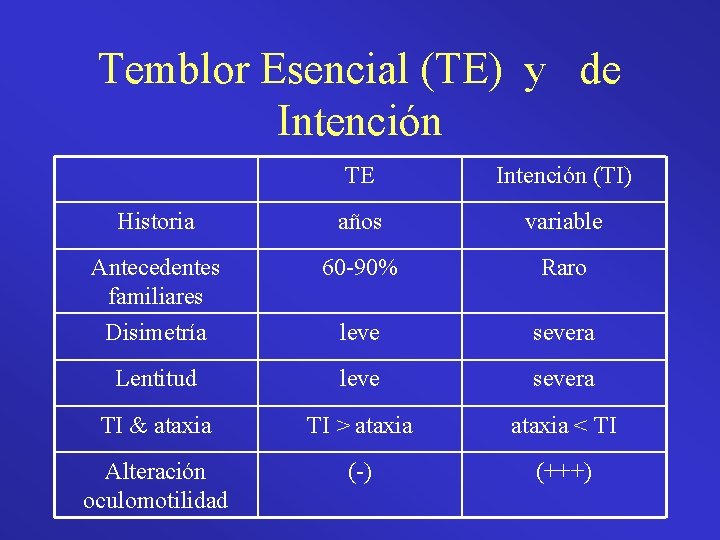 Temblor Esencial (TE) y de Intención

| | TE | Intención (TI) |
|---|---|---|
| Historia | años | variable |
| Antecedentes familiares | 60-90% | Raro |
| Disimetría | leve | severa |
| Lentitud | leve | severa |
| TI & ataxia | TI > ataxia | ataxia < TI |
| Alteración oculomotilidad | (-) | (+++) |